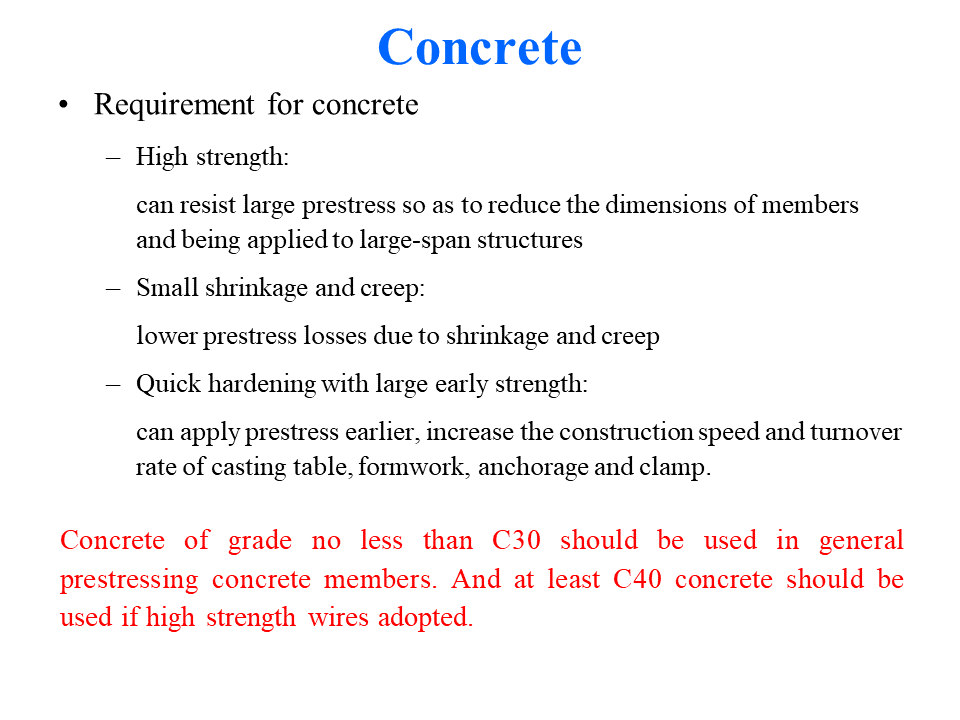 Concrete

• Requirement for concrete

– High strength:

can resist large prestress so as to reduce the dimensions of members and being applied to large-span structures

– Small shrinkage and creep:

lower prestress losses due to shrinkage and creep

– Quick hardening with large early strength:

can apply prestress earlier, increase the construction speed and turnover rate of casting table, formwork, anchorage and clamp.

Concrete of grade no less than C30 should be used in general prestressing concrete members. And at least C40 concrete should be used if high strength wires adopted.